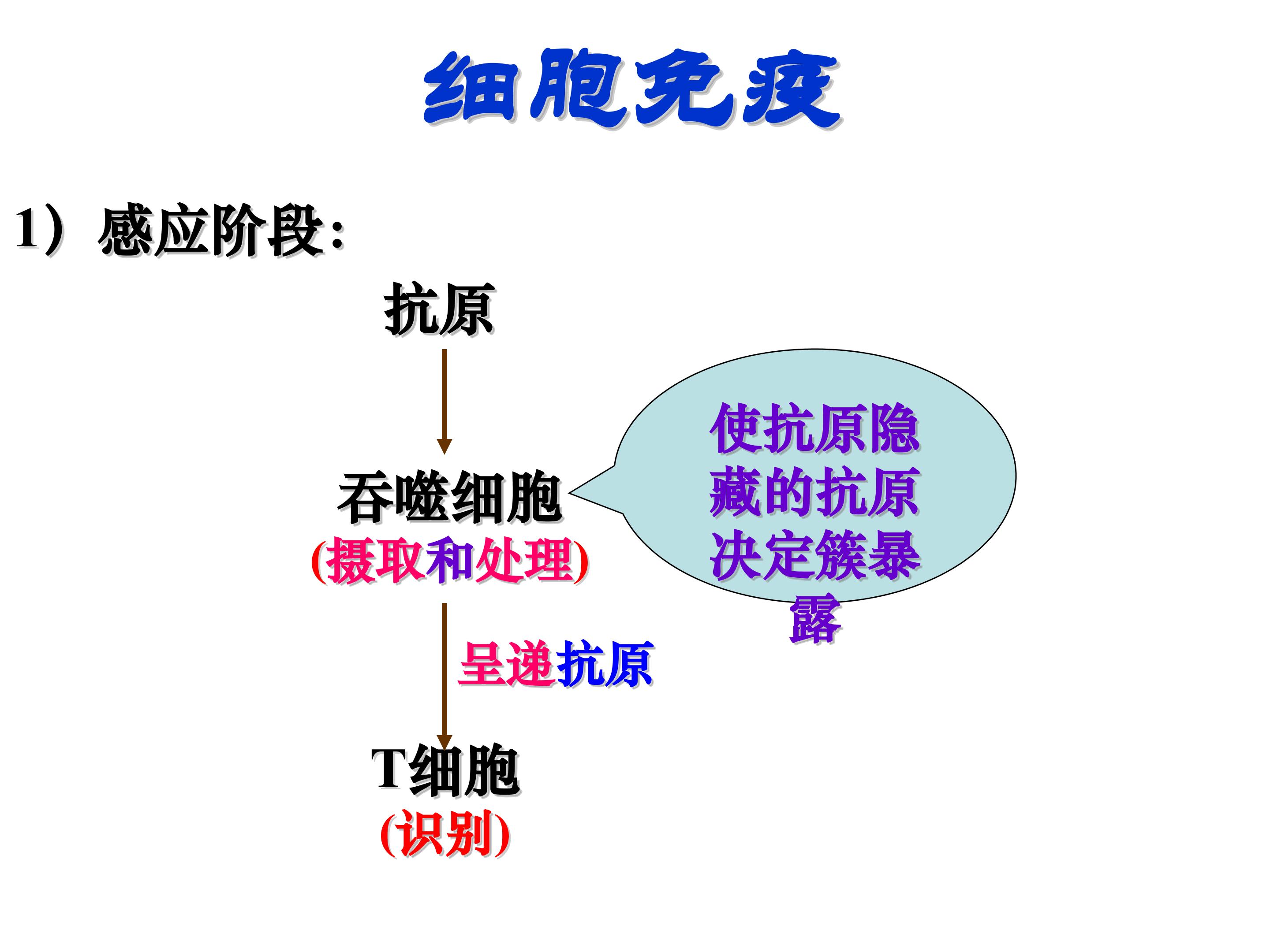 细胞免疫

1）感应阶段：

抗原

吞噬细胞
(摄取和处理)

使抗原隐藏的抗原决定簇暴露

呈递抗原

T细胞
(识别)